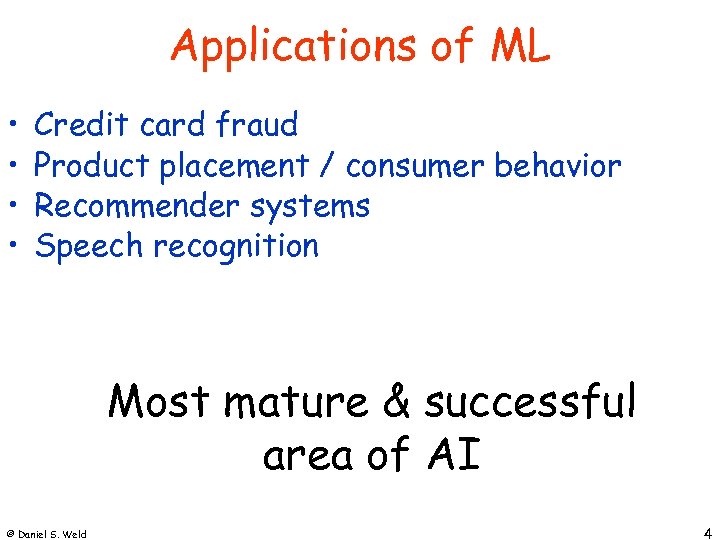 Applications of ML

• Credit card fraud
• Product placement / consumer behavior
• Recommender systems
• Speech recognition

Most mature & successful area of AI

© Daniel S. Weld

4